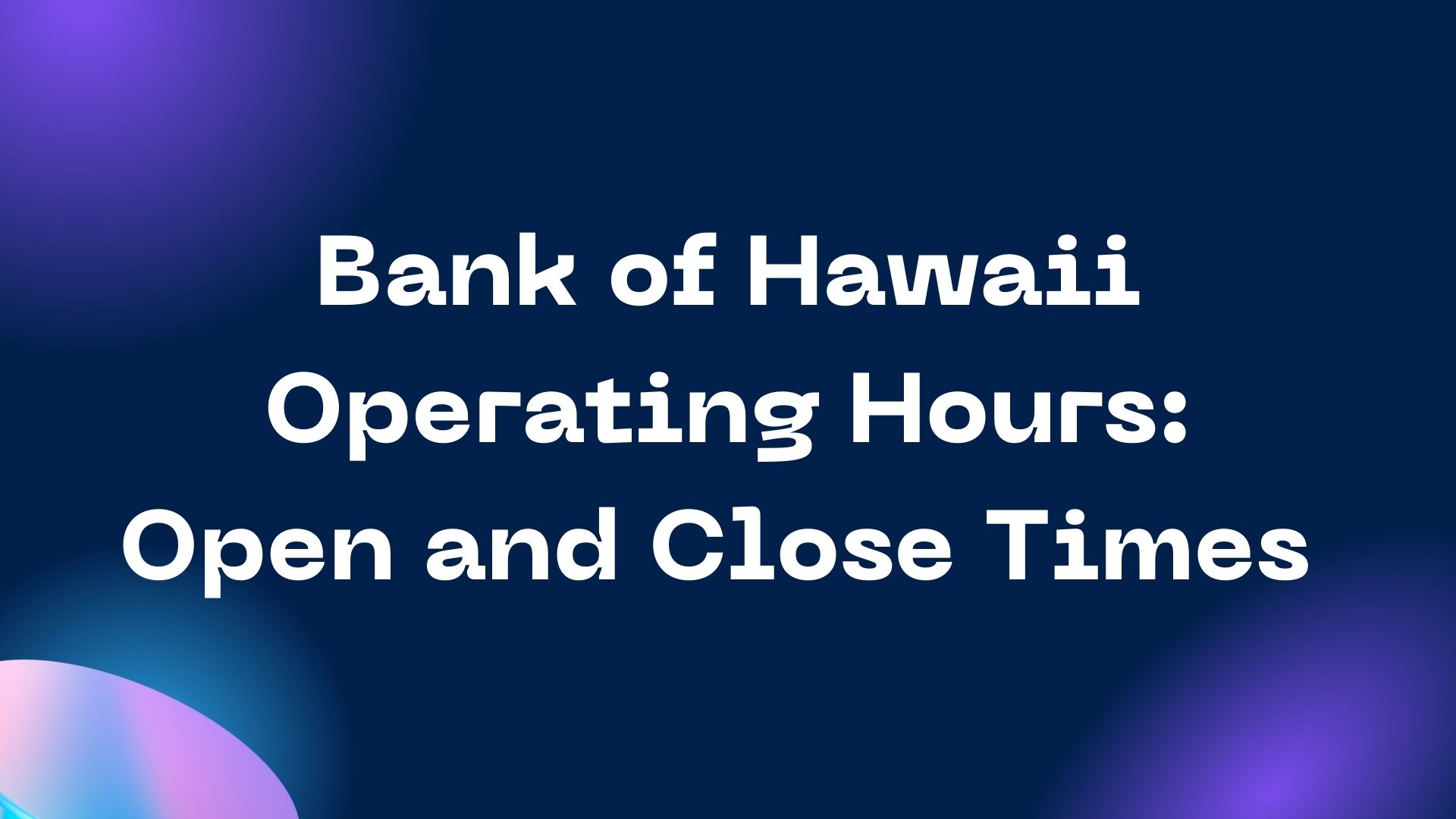 Bank of Hawaii Operating Hours: Open and Close Times